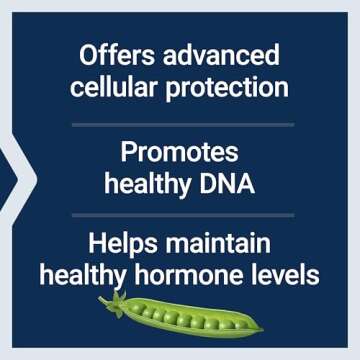 Offers advanced cellular protection

Promotes healthy DNA

Helps maintain healthy hormone levels